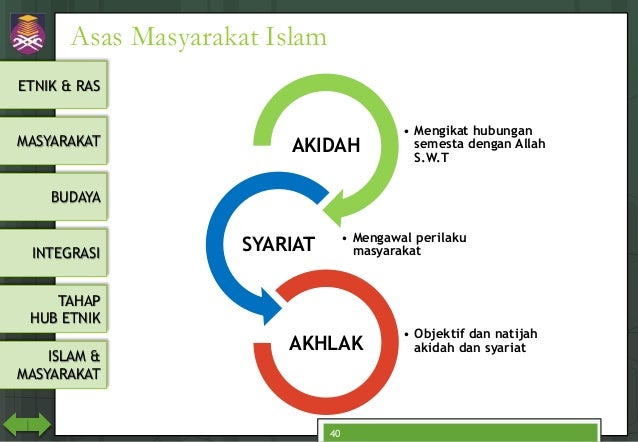 Asas Masyarakat Islam

ETNIK & RAS

MASYARAKAT

BUDAYA

INTEGRASI

TAHAP HUB ETNIK

ISLAM & MASYARAKAT

AKIDAH

• Mengikat hubungan semesta dengan Allah S.W.T

SYARIAT

• Mengawal perilaku masyarakat

AKHLAK

• Objektif dan natijah akidah dan syariat

40